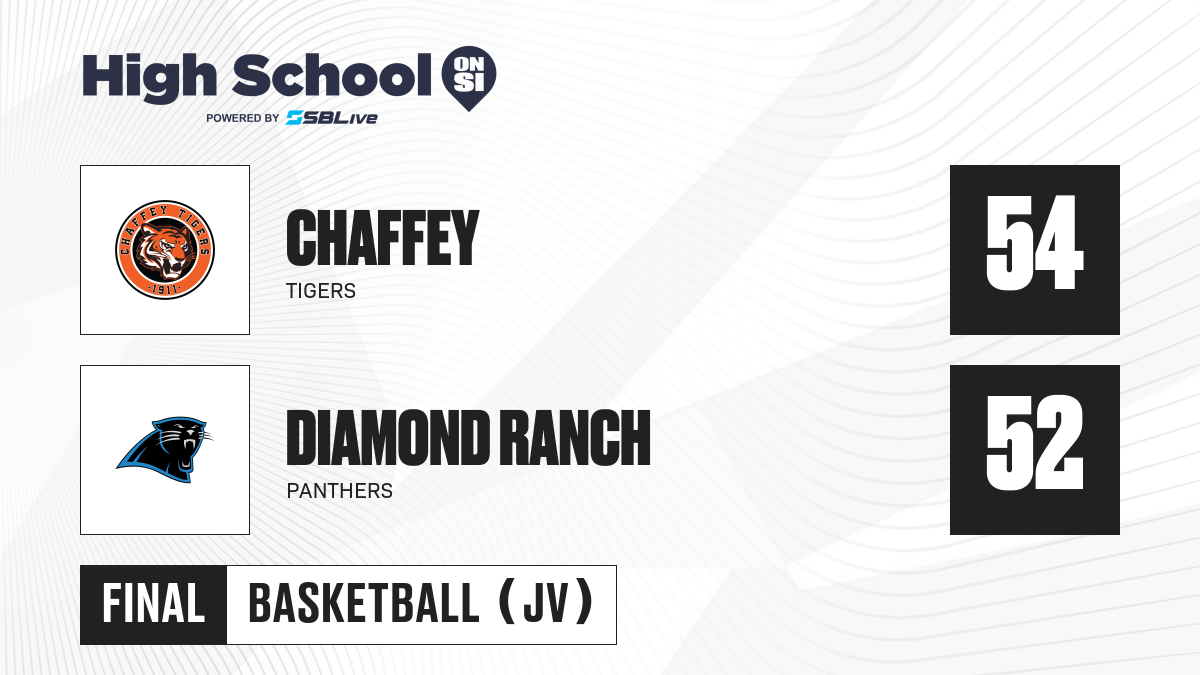 High School ON SI
POWERED BY SBLive

CHAFFEY TIGERS
1911

CHAFFEY
TIGERS

54

DIAMOND RANCH
PANTHERS

52

FINAL
BASKETBALL (JV)